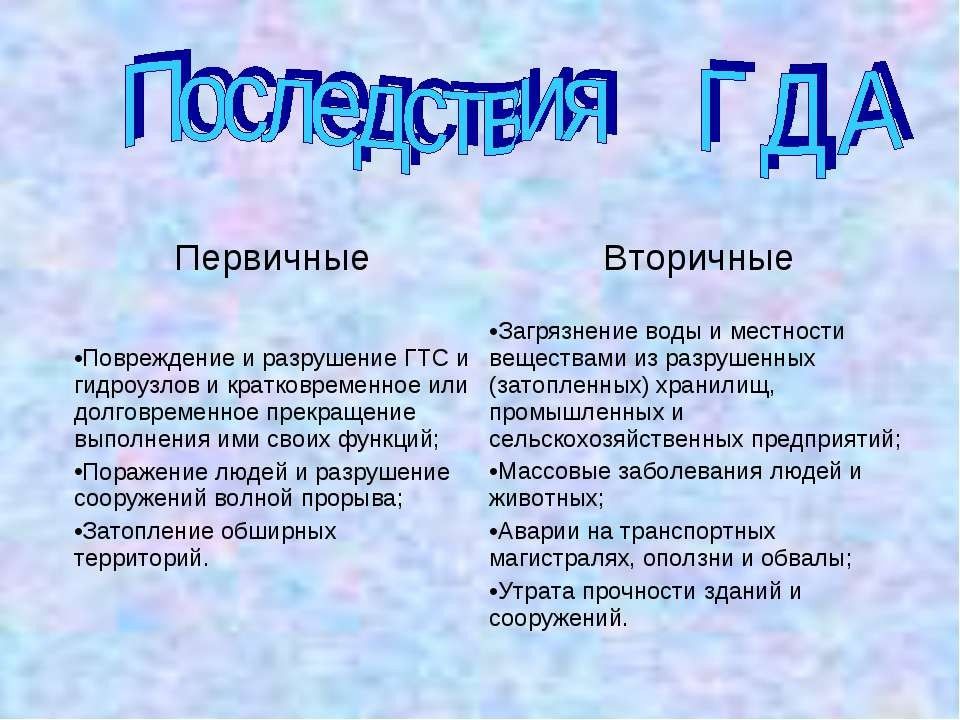 Последствия ГДА

Первичные

•Повреждение и разрушение ГТС и гидроузлов и кратковременное или долговременное прекращение выполнения ими своих функций;

•Поражение людей и разрушение сооружений волной прорыва;

•Затопление обширных территорий.

Вторичные

•Загрязнение воды и местности веществами из разрушенных (затопленных) хранилищ, промышленных и сельскохозяйственных предприятий;

•Массовые заболевания людей и животных;

•Аварии на транспортных магистралях, оползни и обвалы;

•Утрата прочности зданий и сооружений.